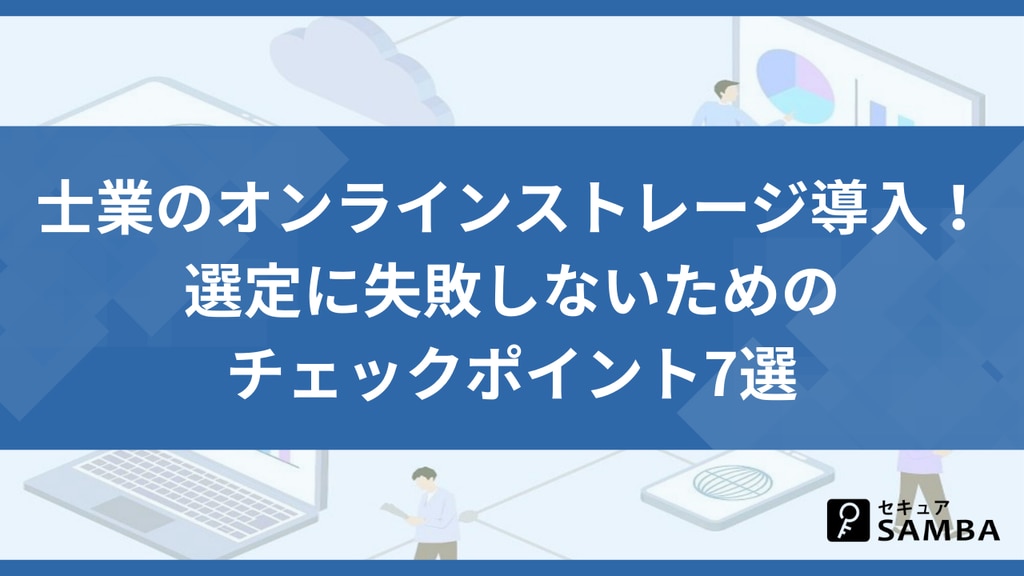 士業のオンラインストレージ導入！
選定に失敗しないための
チェックポイント7選

セキュア
SAMBA